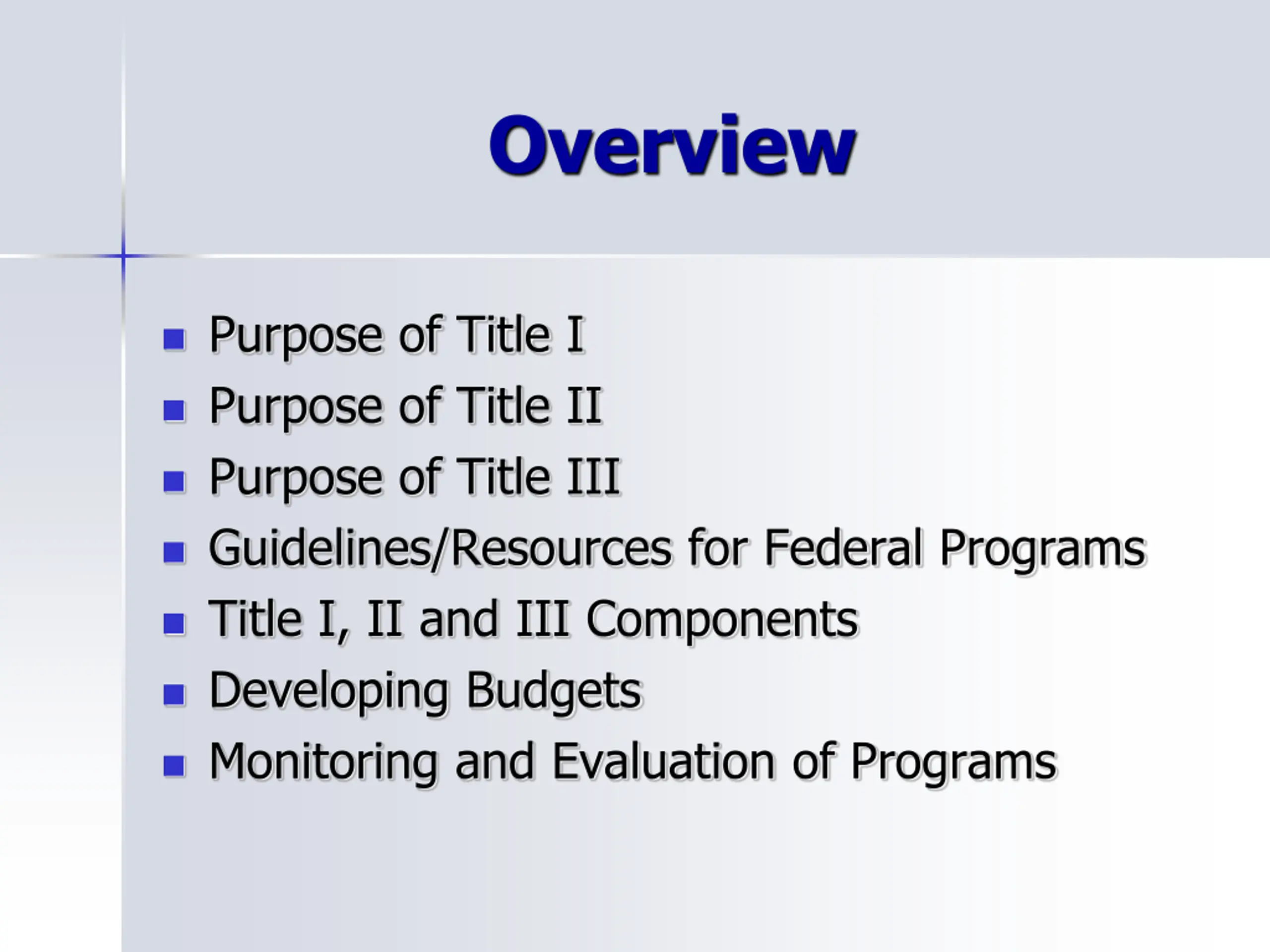 Overview

- Purpose of Title I
- Purpose of Title II
- Purpose of Title III
- Guidelines/Resources for Federal Programs
- Title I, II and III Components
- Developing Budgets
- Monitoring and Evaluation of Programs